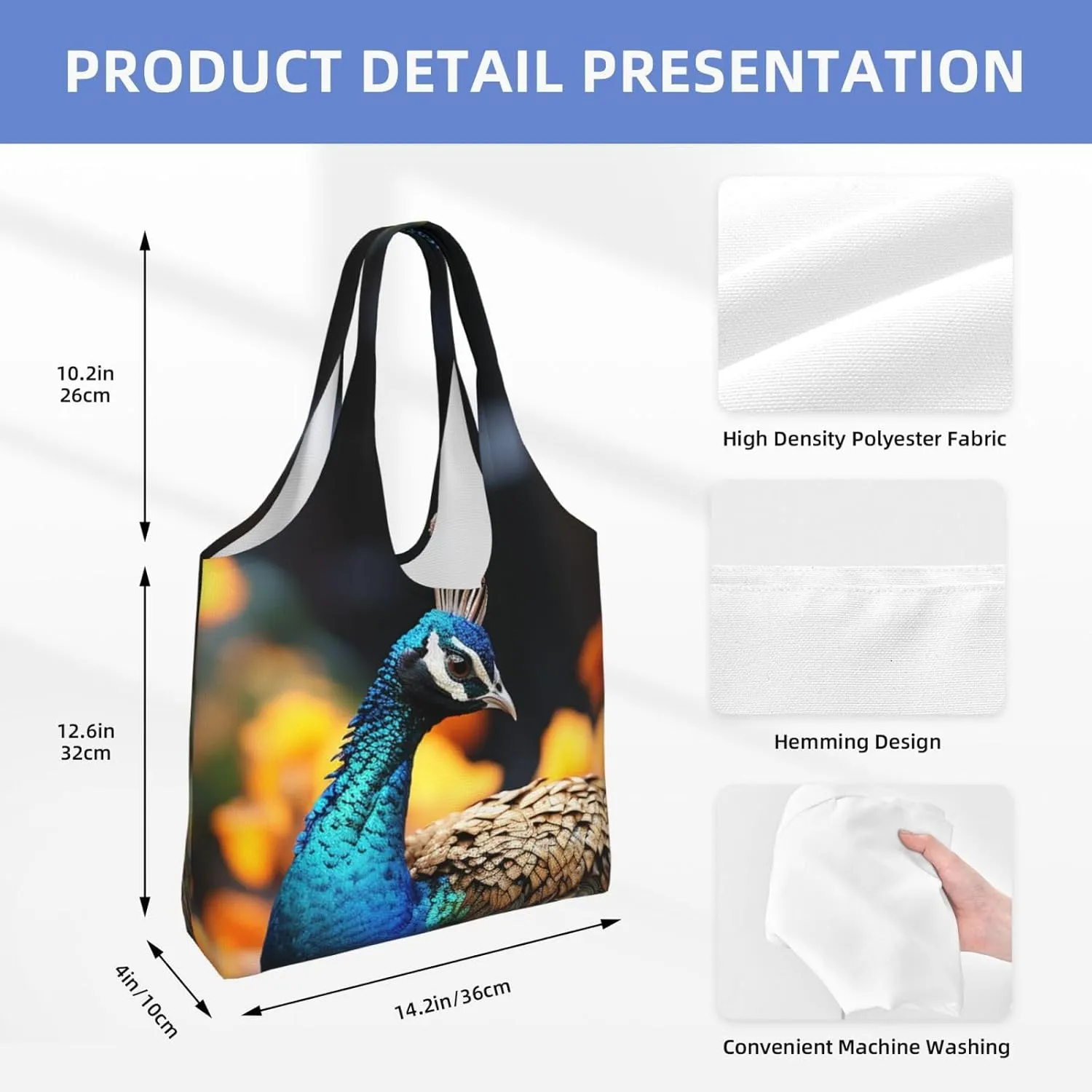 PRODUCT DETAIL PRESENTATION

10.2in
26cm

12.6in
32cm

4in/10cm

14.2in/36cm

High Density Polyester Fabric

Hemming Design

Convenient Machine Washing